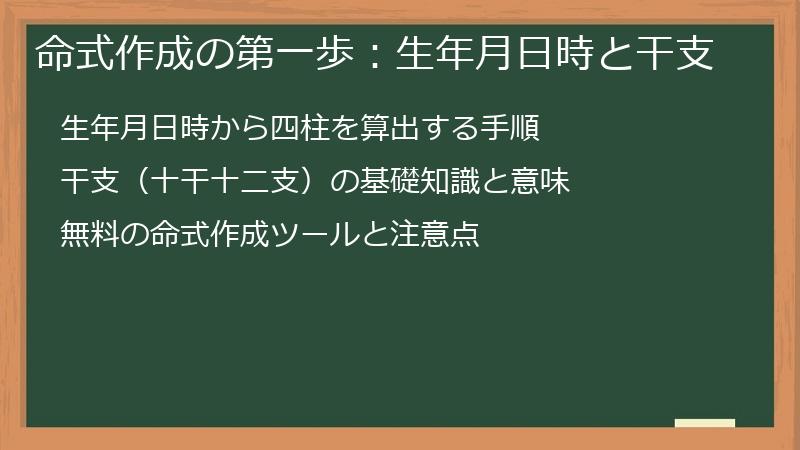 命式作成の第一歩：生年月日時と干支

生年月日時から四柱を算出する手順

干支（十干十二支）の基礎知識と意味

無料の命式作成ツールと注意点